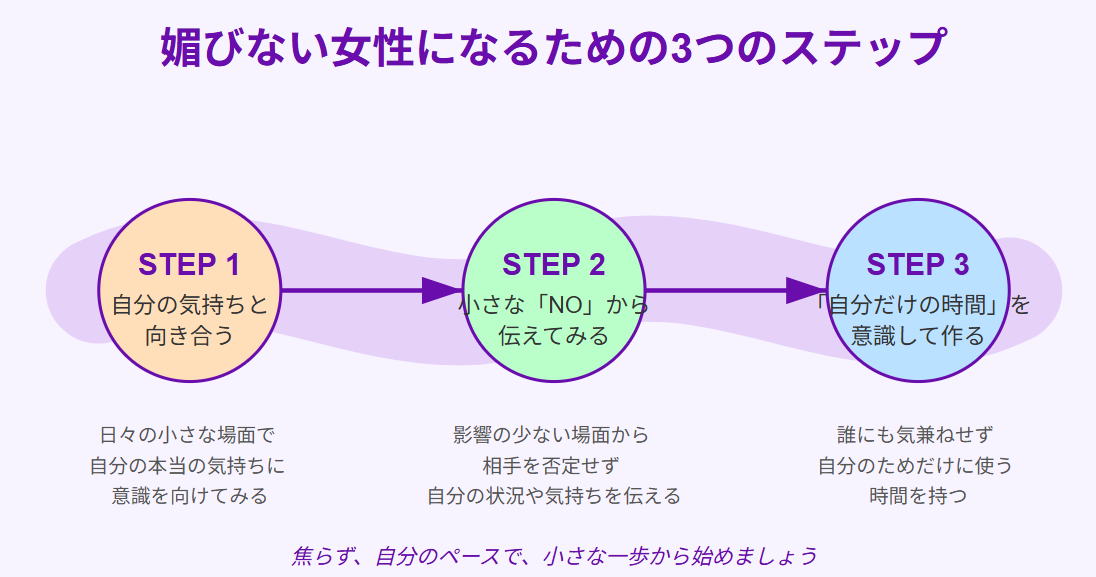 媚びない女性になるための3つのステップ

STEP 1
自分の気持ちと向き合う

STEP 2
小さな「NO」から伝えてみる

STEP 3
「自分だけの時間」を意識して作る

日々の小さな場面で
自分の本当の気持ちに
意識を向けてみる

影響の少ない場面から
相手を否定せず
自分の状況や気持ちを伝える

誰にも気兼ねせず
自分のためだけに使う
時間を持つ

焦らず、自分のペースで、小さな一歩から始めましょう